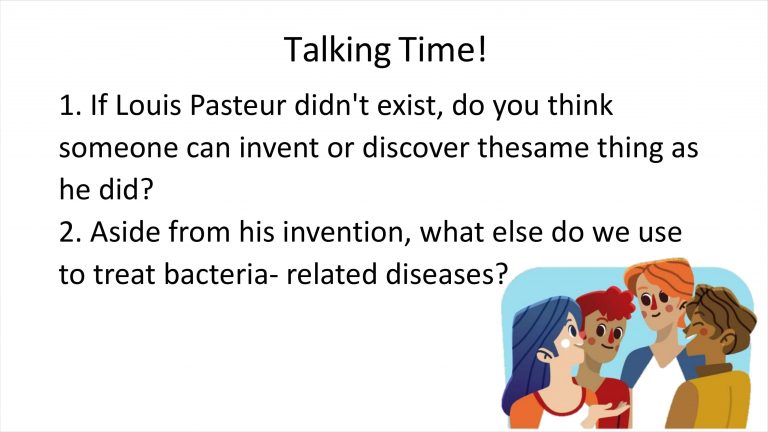 Talking Time!

1. If Louis Pasteur didn't exist, do you think someone can invent or discover thesame thing as he did?
2. Aside from his invention, what else do we use to treat bacteria- related diseases?